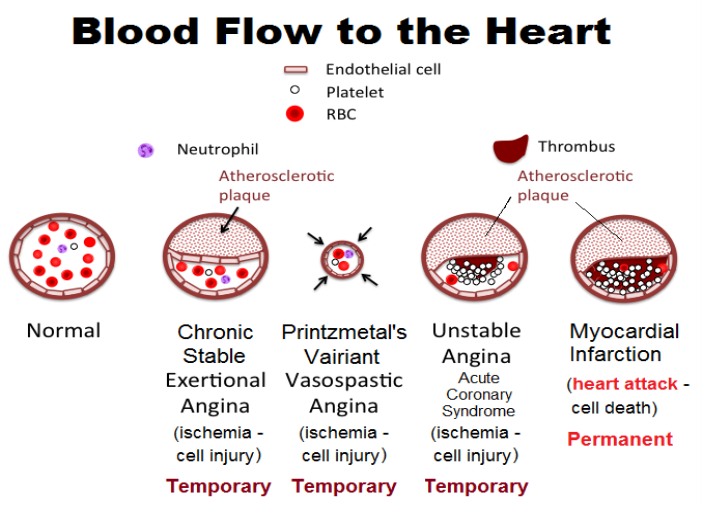 Blood Flow to the Heart

Endothelial cell
Platelet
RBC

Neutrophil

Thrombus

Atherosclerotic plaque

Atherosclerotic plaque

Normal

Chronic Stable Exertional Angina
(ischemia - cell injury)
Temporary

Printzmetal's Vairiant Vasospastic Angina
(ischemia - cell injury)
Temporary

Unstable Angina
Acute Coronary Syndrome
(ischemia - cell injury)
Temporary

Myocardial Infarction
(heart attack - cell death)
Permanent